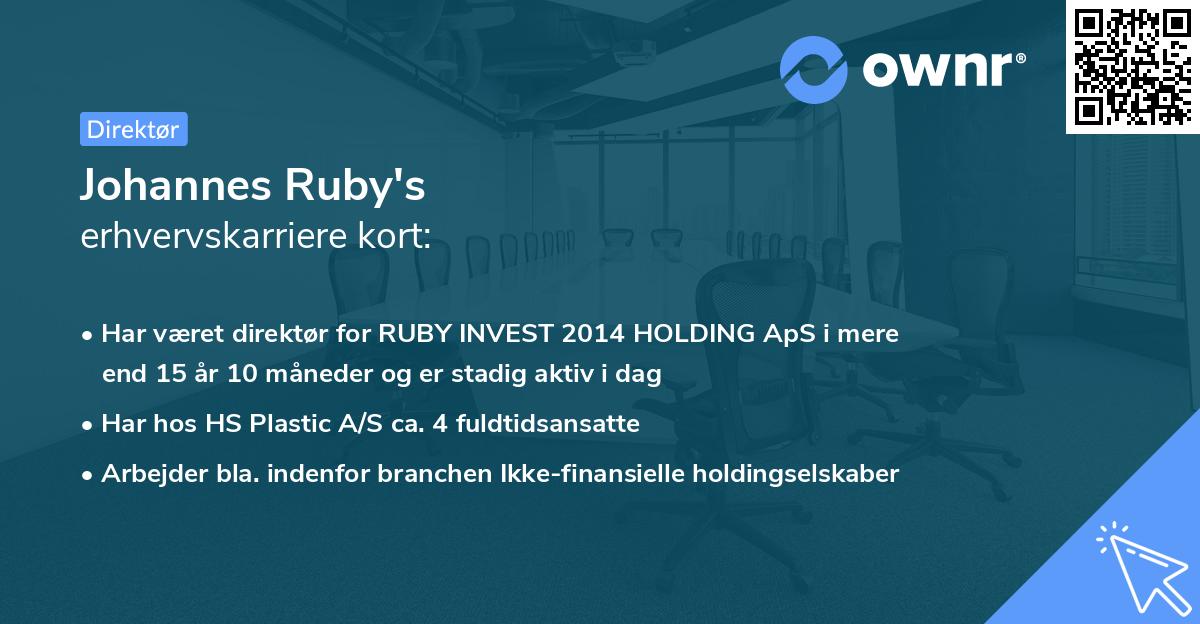 ownr®

Direktør

Johannes Ruby's

erhvervskarriere kort:

• Har været direktør for RUBY INVEST 2014 HOLDING ApS i mere end 15 år 10 måneder og er stadig aktiv i dag

• Har hos HS Plastic A/S ca. 4 fuldtidsansatte

• Arbejder bla. indenfor branchen Ikke-finansielle holdingselskaber